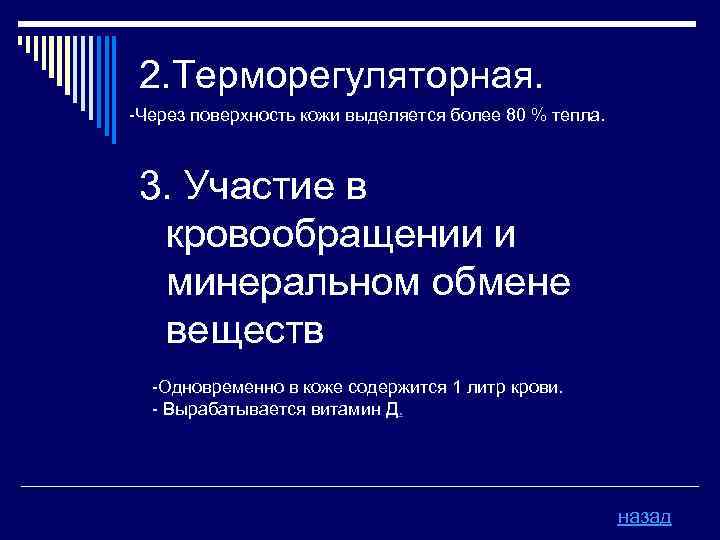 2.Терморегуляторная.

-Через поверхность кожи выделяется более 80 % тепла.

3. Участие в кровообращении и минеральном обмене веществ

-Одновременно в коже содержится 1 литр крови.
- Вырабатывается витамин Д.

назад